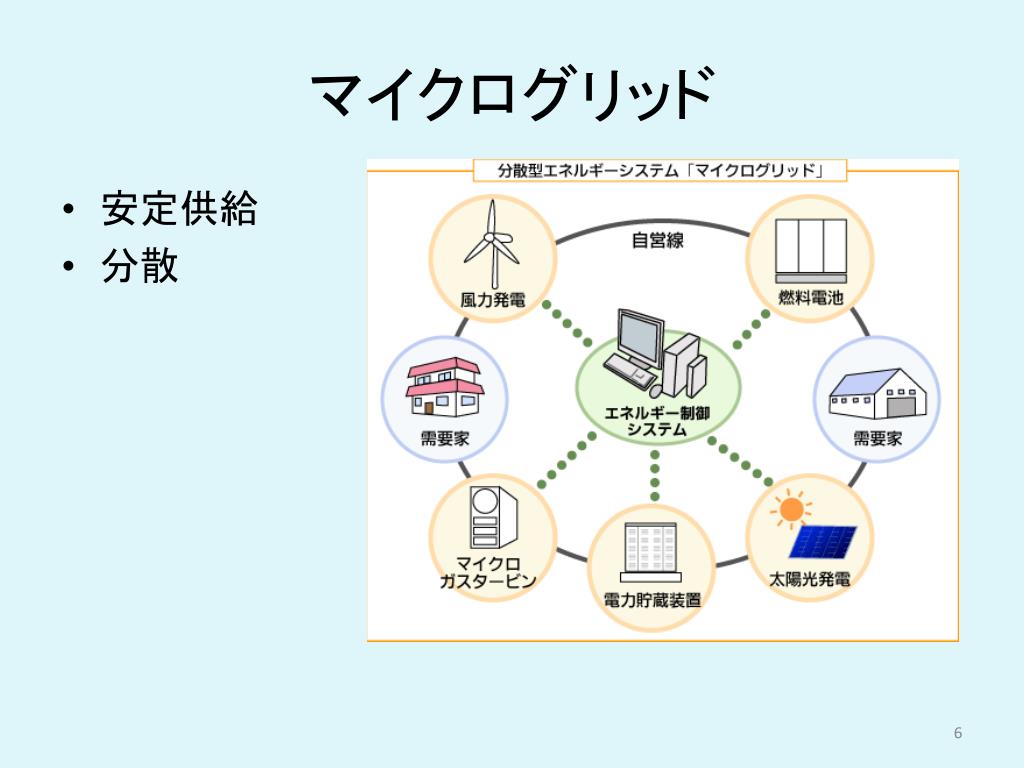 マイクログリッド

• 安定供給
• 分散

分散型エネルギーシステム「マイクログリッド」

自営線

風力発電

燃料電池

需要家

エネルギー制御システム

需要家

マイクロガスタービン

電力貯蔵装置

太陽光発電

6